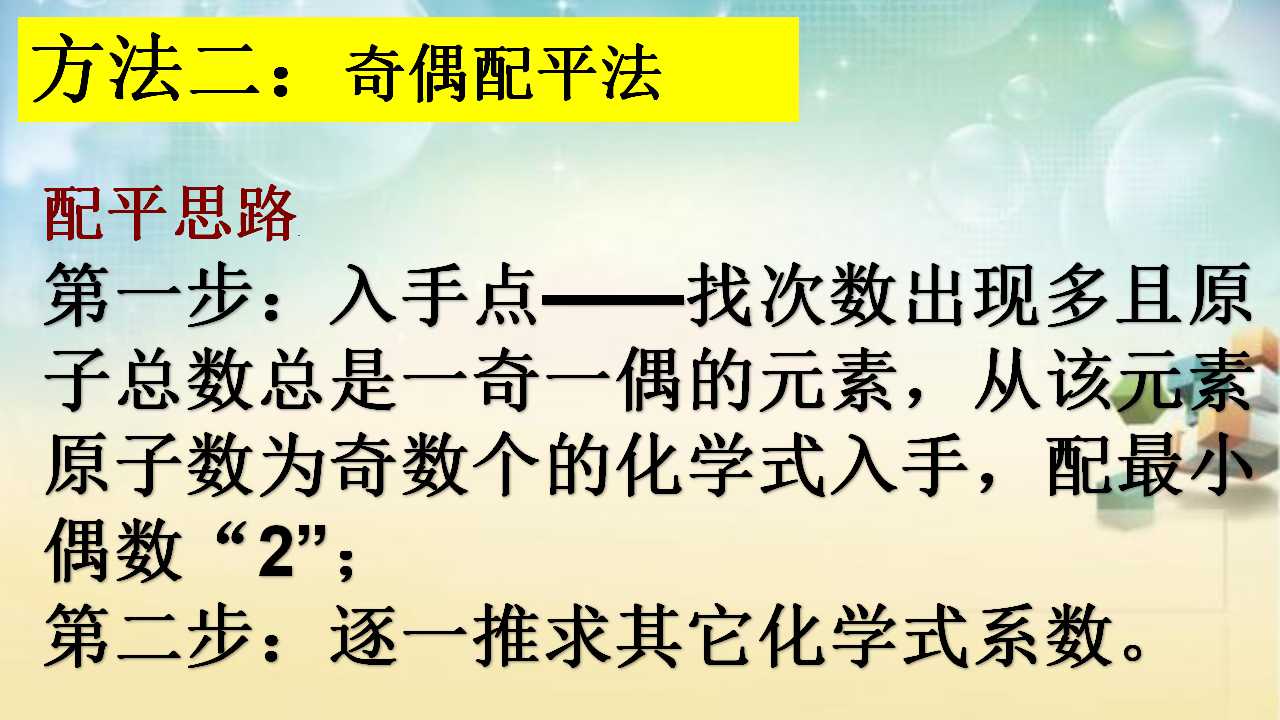 方法二：奇偶配平法

配平思路

第一步：入手点——找次数出现多且原子总数总是一奇一偶的元素，从该元素原子数为奇数个的化学式入手，配最小偶数“2”；

第二步：逐一推求其它化学式系数。